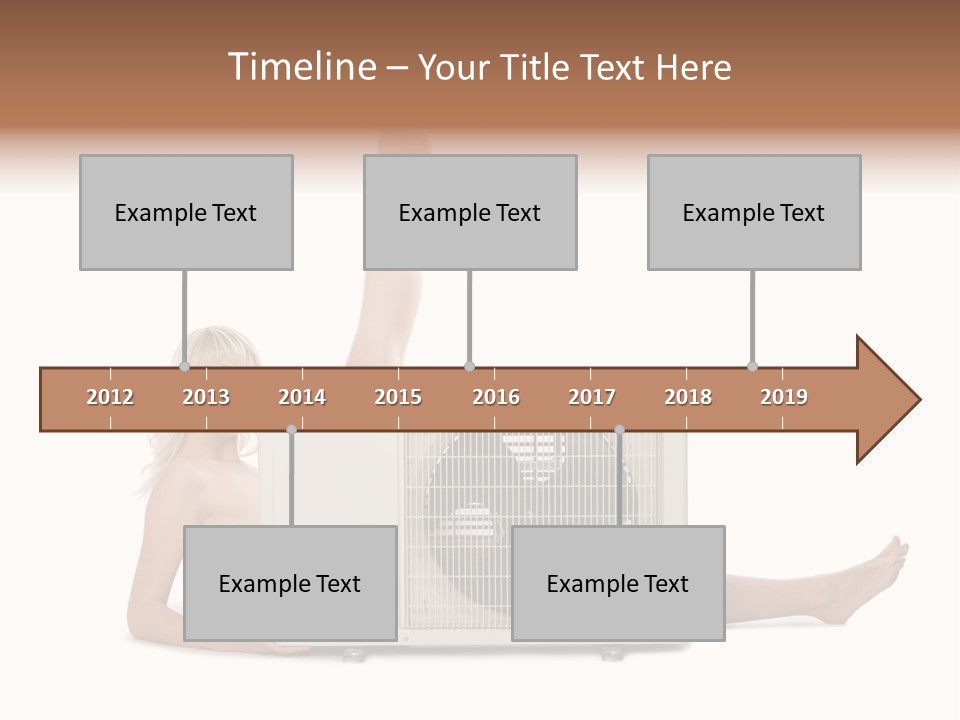 Timeline – Your Title Text Here

Example Text

Example Text

Example Text

2012 2013 2014 2015 2016 2017 2018 2019

Example Text

Example Text